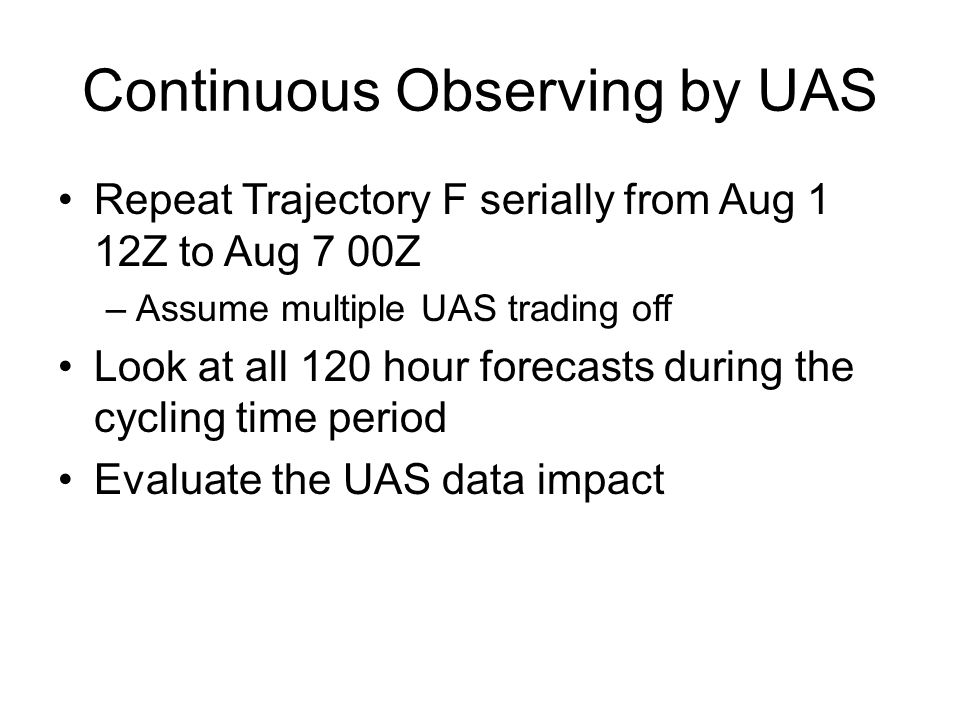 Continuous Observing by UAS

• Repeat Trajectory F serially from Aug 1 12Z to Aug 7 00Z

– Assume multiple UAS trading off

• Look at all 120 hour forecasts during the cycling time period

• Evaluate the UAS data impact